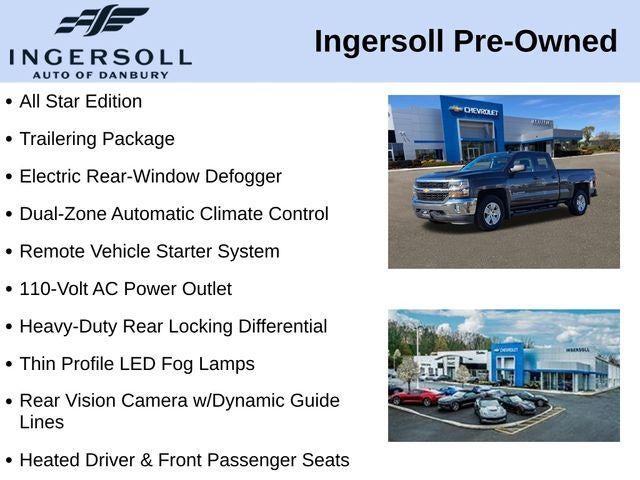 INGERSOLL
AUTO OF DANBURY

Ingersoll Pre-Owned

• All Star Edition
• Trailering Package
• Electric Rear-Window Defogger
• Dual-Zone Automatic Climate Control
• Remote Vehicle Starter System
• 110-Volt AC Power Outlet
• Heavy-Duty Rear Locking Differential
• Thin Profile LED Fog Lamps
• Rear Vision Camera w/Dynamic Guide Lines
• Heated Driver & Front Passenger Seats

CHEVROLET

CHEVROLET
INGERSOLL